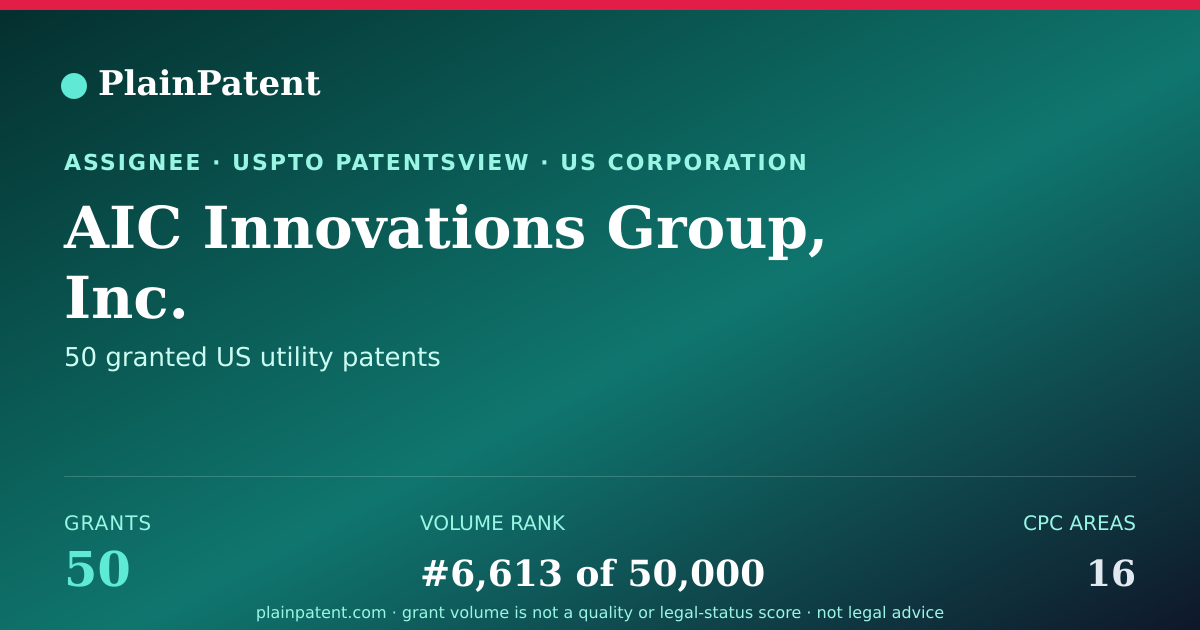 PlainPatent

ASSIGNEE · USPTO PATENTSVIEW · US CORPORATION

AIC Innovations Group, Inc.

50 granted US utility patents

GRANTS
50

VOLUME RANK
#6,613 of 50,000

CPC AREAS
16

plainpatent.com · grant volume is not a quality or legal-status score · not legal advice